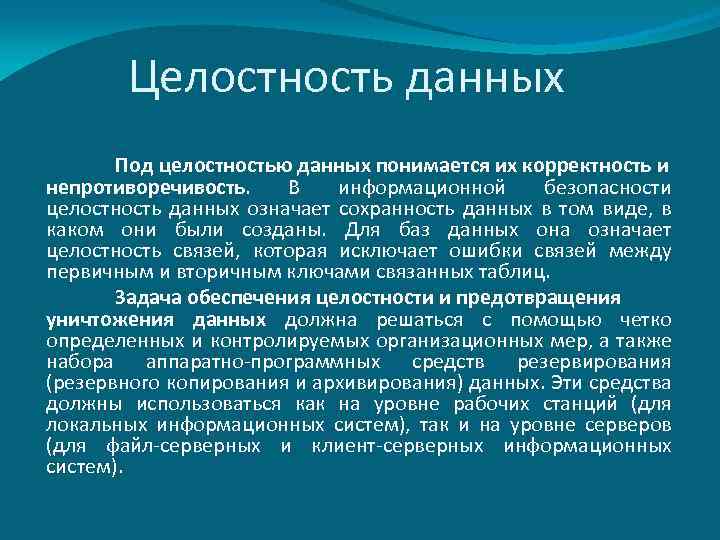 Целостность данных

Под целостностью данных понимается их корректность и непротиворечивость. В информационной безопасности целостность данных означает сохранность данных в том виде, в каком они были созданы. Для баз данных она означает целостность связей, которая исключает ошибки связей между первичным и вторичным ключами связанных таблиц.

Задача обеспечения целостности и предотвращения уничтожения данных должна решаться с помощью четко определенных и контролируемых организационных мер, а также набора аппаратно-программных средств резервирования (резервного копирования и архивирования) данных. Эти средства должны использоваться как на уровне рабочих станций (для локальных информационных систем), так и на уровне серверов (для файл-серверных и клиент-серверных информационных систем).